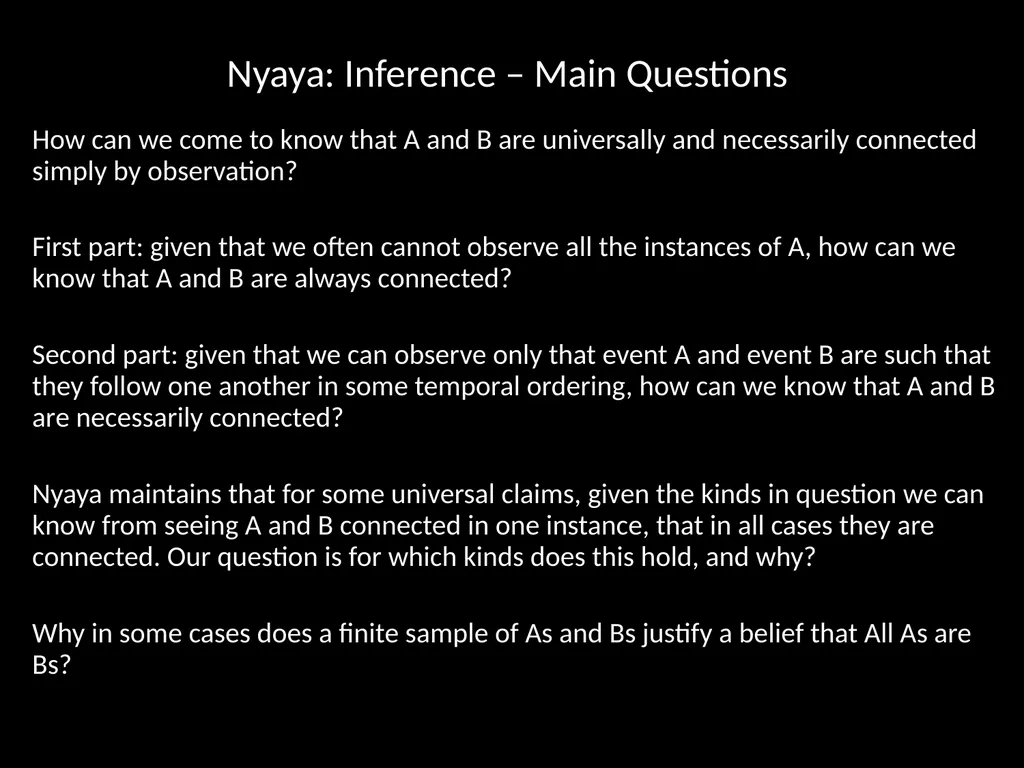 Nyaya: Inference – Main Questions

How can we come to know that A and B are universally and necessarily connected simply by observation?

First part: given that we often cannot observe all the instances of A, how can we know that A and B are always connected?

Second part: given that we can observe only that event A and event B are such that they follow one another in some temporal ordering, how can we know that A and B are necessarily connected?

Nyaya maintains that for some universal claims, given the kinds in question we can know from seeing A and B connected in one instance, that in all cases they are connected. Our question is for which kinds does this hold, and why?

Why in some cases does a finite sample of As and Bs justify a belief that All As are Bs?